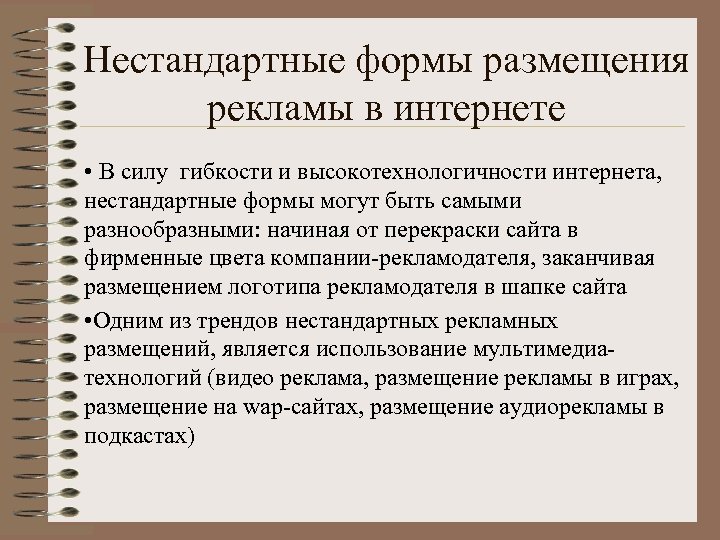 Нестандартные формы размещения рекламы в интернете

• В силу гибкости и высокотехнологичности интернета, нестандартные формы могут быть самыми разнообразными: начиная от перекраски сайта в фирменные цвета компании-рекламодателя, заканчивая размещением логотипа рекламодателя в шапке сайта

•Одним из трендов нестандартных рекламных размещений, является использование мультимедиа-технологий (видео реклама, размещение рекламы в играх, размещение на wap-сайтах, размещение аудиорекламы в подкастах)